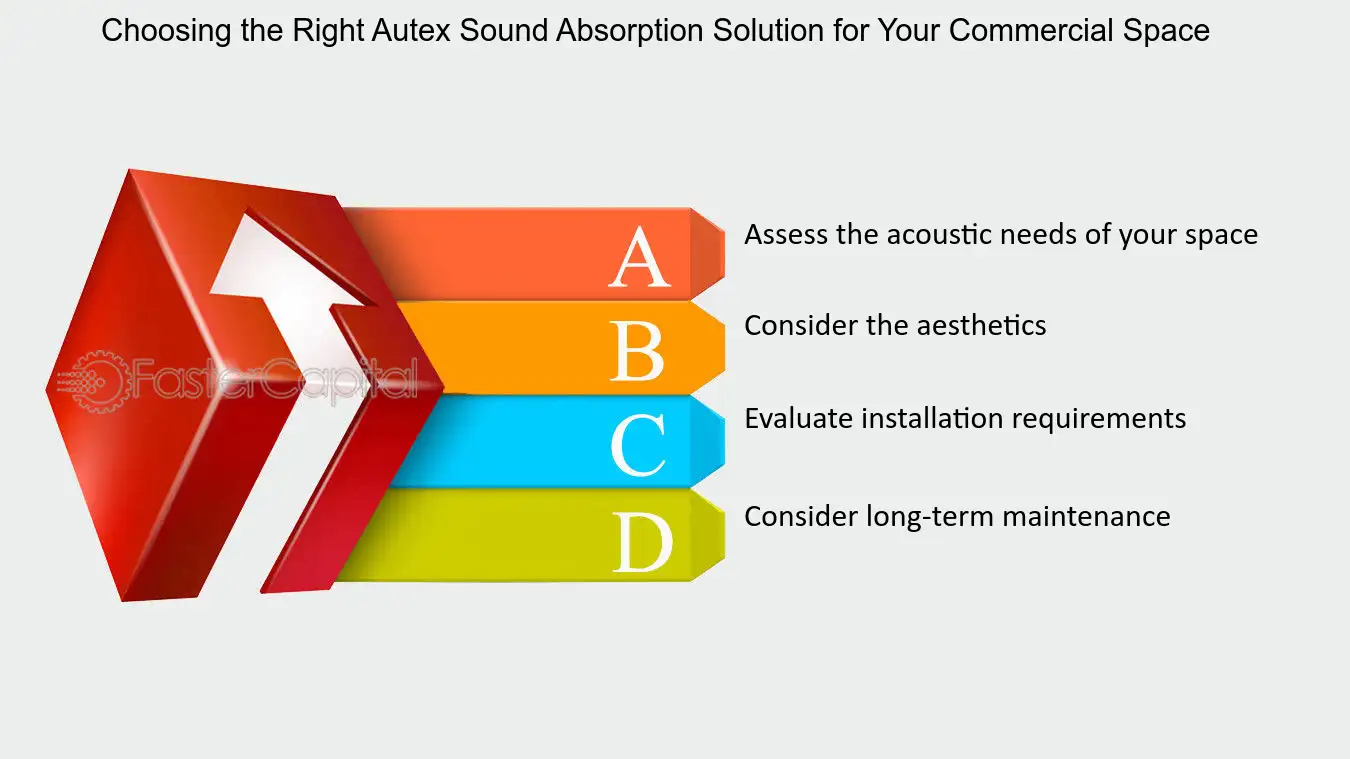 Choosing the Right Autex Sound Absorption Solution for Your Commercial Space

FasterCapital

A Assess the acoustic needs of your space

B Consider the aesthetics

C Evaluate installation requirements

D Consider long-term maintenance